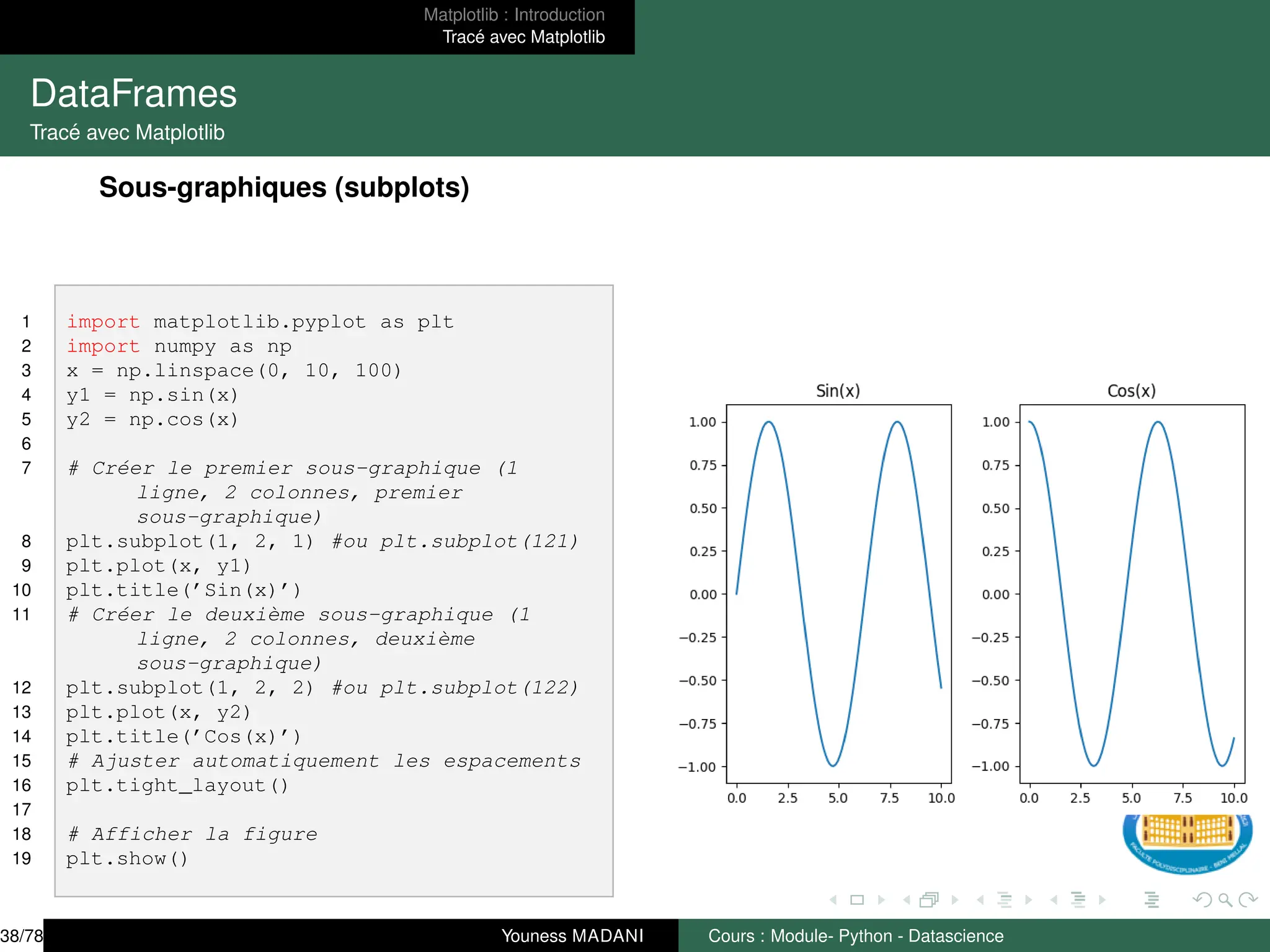 Matplotlib : Introduction
Tracé avec Matplotlib

DataFrames
Tracé avec Matplotlib

Sous-graphiques (subplots)

1 import matplotlib.pyplot as plt
2 import numpy as np
3 x = np.linspace(0, 10, 100)
4 y1 = np.sin(x)
5 y2 = np.cos(x)
6
7 # Créer le premier sous-graphique (1 ligne, 2 colonnes, premier sous-graphique)
8 plt.subplot(1, 2, 1) #ou plt.subplot(121)
9 plt.plot(x, y1)
10 plt.title('Sin(x)')
11 # Créer le deuxième sous-graphique (1 ligne, 2 colonnes, deuxième sous-graphique)
12 plt.subplot(1, 2, 2) #ou plt.subplot(122)
13 plt.plot(x, y2)
14 plt.title('Cos(x)')
15 # Ajuster automatiquement les espacements
16 plt.tight_layout()
17
18 # Afficher la figure
19 plt.show()

Sin(x)
1.00
0.75
0.50
0.25
0.00
−0.25
−0.50
−0.75
−1.00
0.0 2.5 5.0 7.5 10.0

Cos(x)
1.00
0.75
0.50
0.25
0.00
−0.25
−0.50
−0.75
−1.00
0.0 2.5 5.0 7.5 10.0

FACULTE POLYDISCIPLINAIRE - BENI MELLAL

38/78 Youness MADANI Cours : Module- Python - Datascience